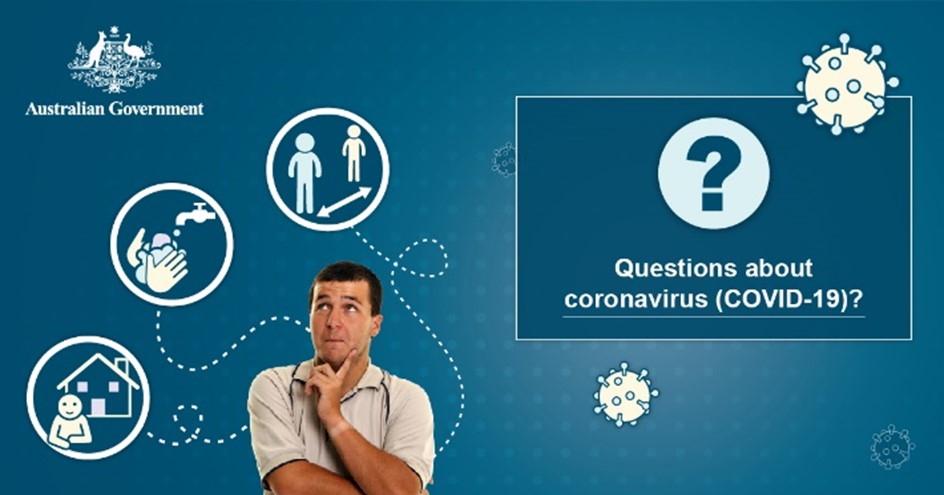 Australian Government

?

Questions about coronavirus (COVID-19)?